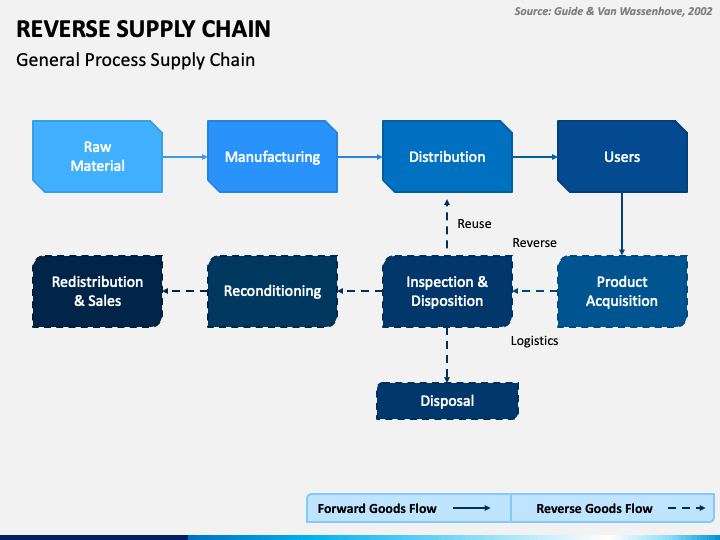 Source: Guide & Van Wassenhove, 2002

REVERSE SUPPLY CHAIN

General Process Supply Chain

Raw Material

Manufacturing

Distribution

Users

Reuse

Reverse

Redistribution & Sales

Reconditioning

Inspection & Disposition

Product Acquisition

Logistics

Disposal

Forward Goods Flow

Reverse Goods Flow